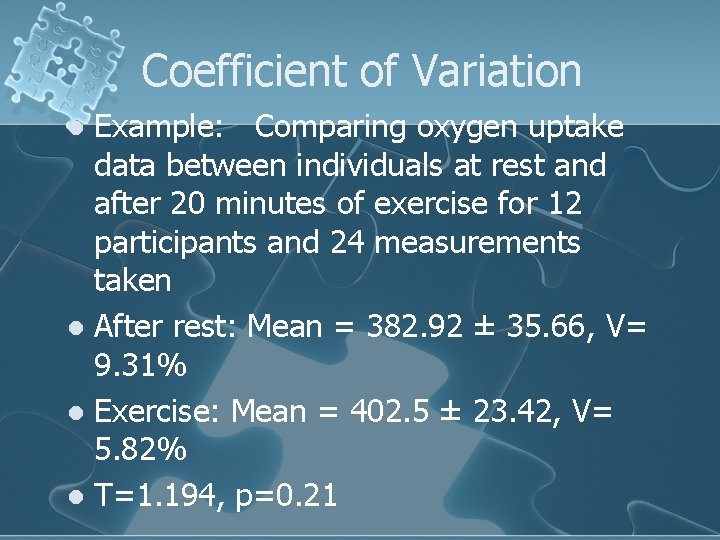 Coefficient of Variation

• Example: Comparing oxygen uptake data between individuals at rest and after 20 minutes of exercise for 12 participants and 24 measurements taken

• After rest: Mean = 382.92 ± 35.66, V= 9.31%

• Exercise: Mean = 402.5 ± 23.42, V= 5.82%

• T=1.194, p=0.21